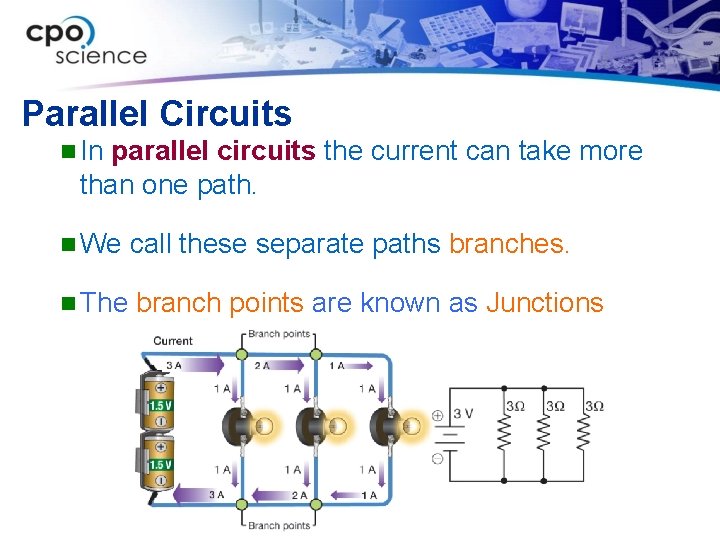 cpo science

Parallel Circuits

In parallel circuits the current can take more than one path.

We call these separate paths branches.

The branch points are known as Junctions

Current
Branch points
3 A
2 A
1 A
1 A
1 A
1 A
1.5 V
1.5 V
1 A
1 A
1 A
3 A
2 A
1 A
Branch points

3 V
3Ω
3Ω
3Ω